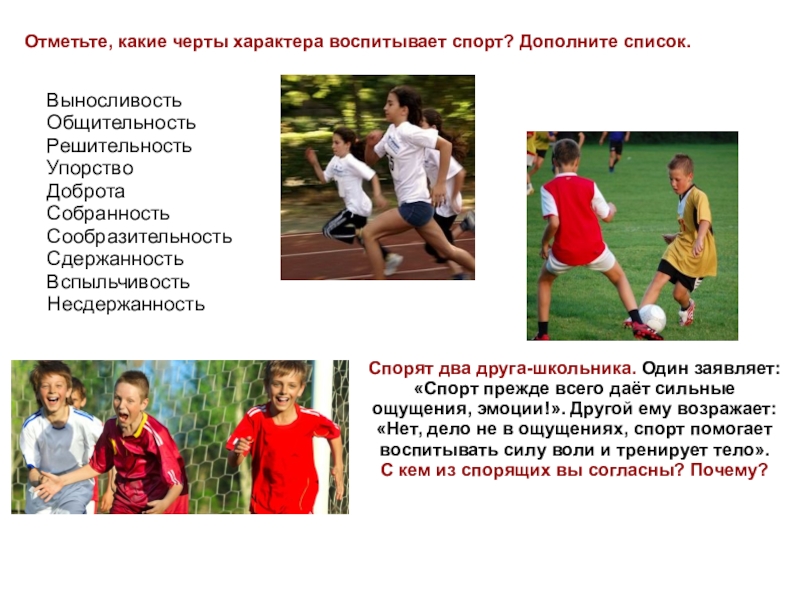 Отметьте, какие черты характера воспитывает спорт? Дополните список.

Выносливость
Общительность
Решительность
Упорство
Доброта
Собранность
Сообразительность
Сдержанность
Вспыльчивость
Несдержанность

Спорят два друга-школьника. Один заявляет: «Спорт прежде всего даёт сильные ощущения, эмоции!». Другой ему возражает: «Нет, дело не в ощущениях, спорт помогает воспитывать силу воли и тренирует тело». С кем из спорящих вы согласны? Почему?